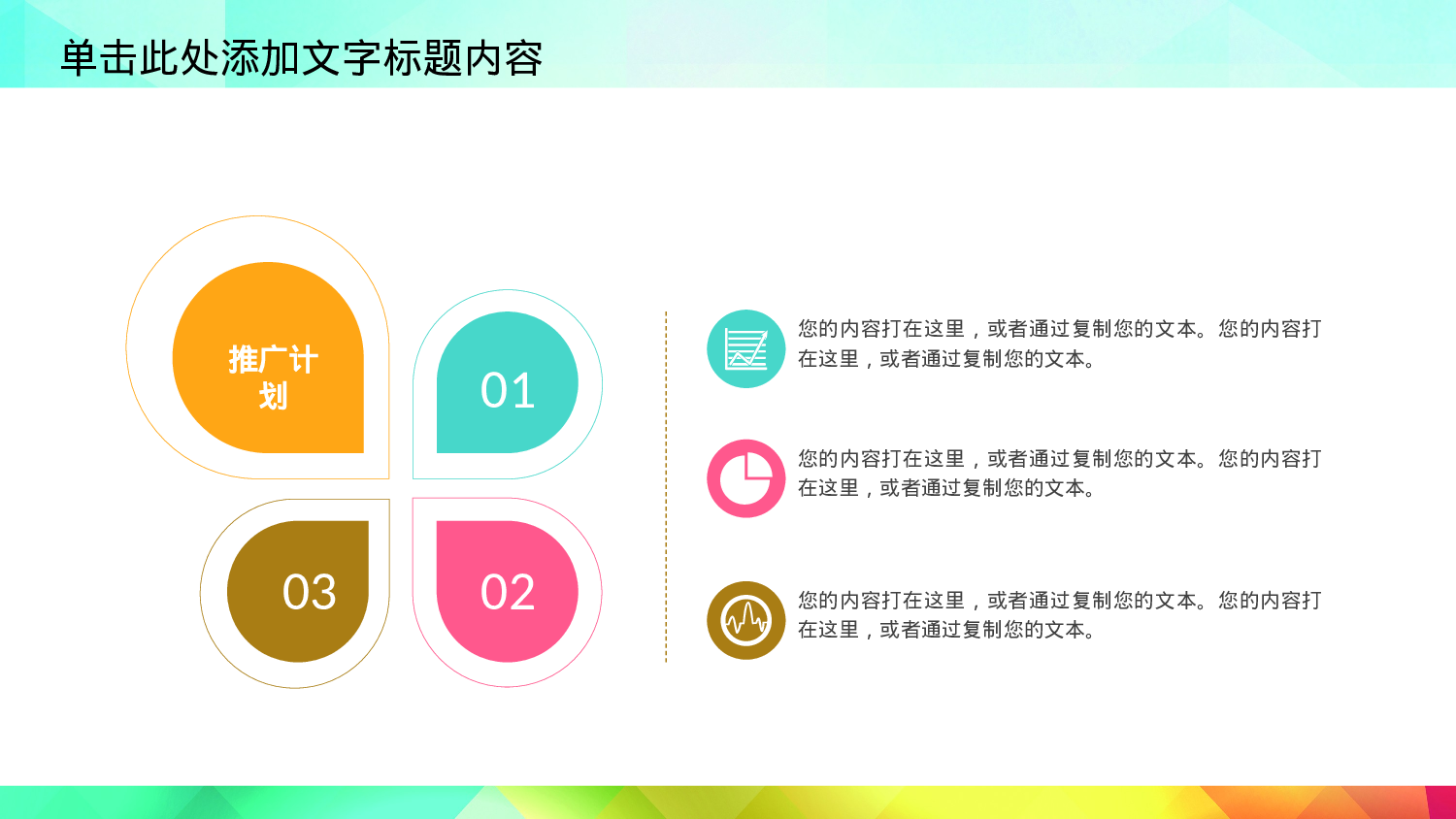 单击此处添加文字标题内容

推广计划

01

03

02

您的内容打在这里，或者通过复制您的文本。您的内容打在这里，或者通过复制您的文本。

您的内容打在这里，或者通过复制您的文本。您的内容打在这里，或者通过复制您的文本。

您的内容打在这里，或者通过复制您的文本。您的内容打在这里，或者通过复制您的文本。